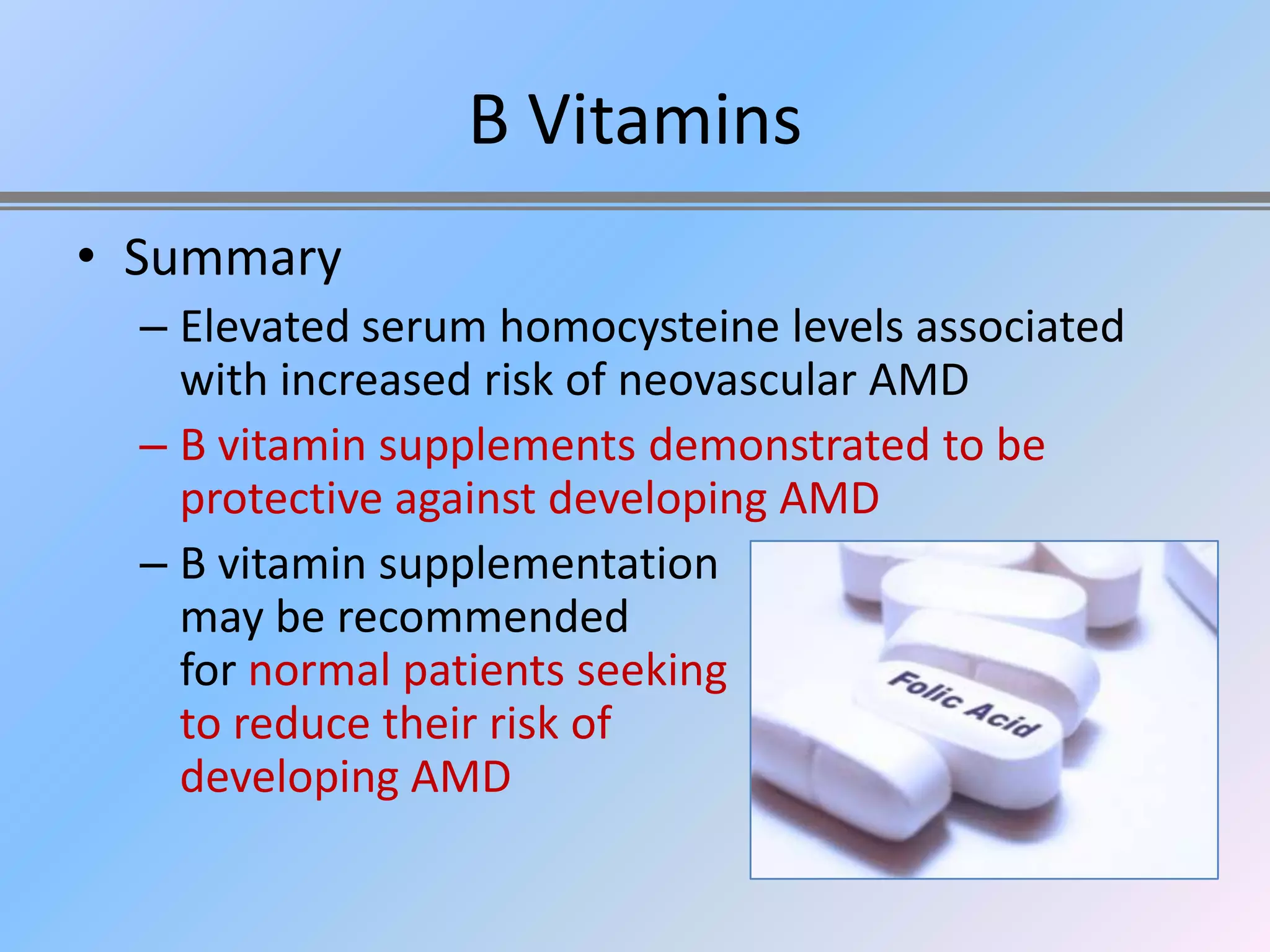 B Vitamins

• Summary
– Elevated serum homocysteine levels associated with increased risk of neovascular AMD
– B vitamin supplements demonstrated to be protective against developing AMD
– B vitamin supplementation may be recommended for normal patients seeking to reduce their risk of developing AMD

Folic Acid